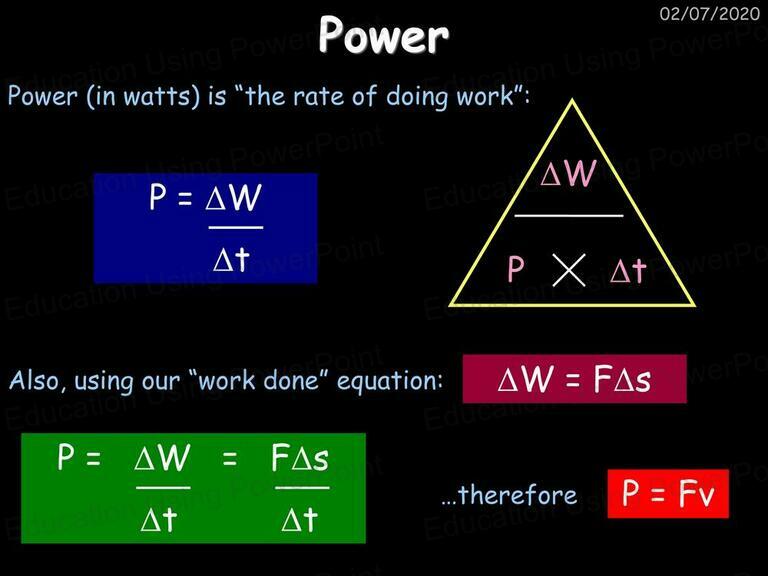 02/07/2020

Power

Power (in watts) is "the rate of doing work":

$P = \frac{\Delta W}{\Delta t}$

$\Delta W$

$P \times \Delta t$

Also, using our "work done" equation: $\Delta W = F\Delta s$

$P = \frac{\Delta W}{\Delta t} = \frac{F\Delta s}{\Delta t}$

...therefore $P = Fv$

Education Using PowerPoint